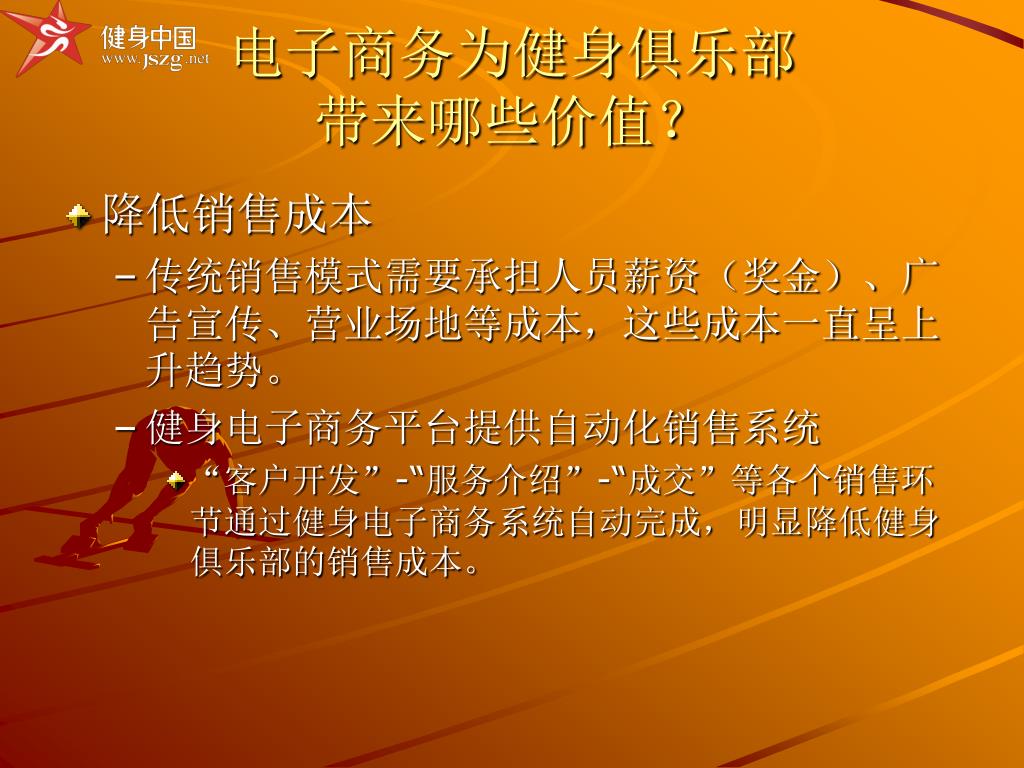 健身中国
www.jszg.net

电子商务为健身俱乐部带来哪些价值？

降低销售成本

– 传统销售模式需要承担人员薪资（奖金）、广告宣传、营业场地等成本，这些成本一直呈上升趋势。

– 健身电子商务平台提供自动化销售系统

“客户开发”-“服务介绍”-“成交”等各个销售环节通过健身电子商务系统自动完成，明显降低健身俱乐部的销售成本。